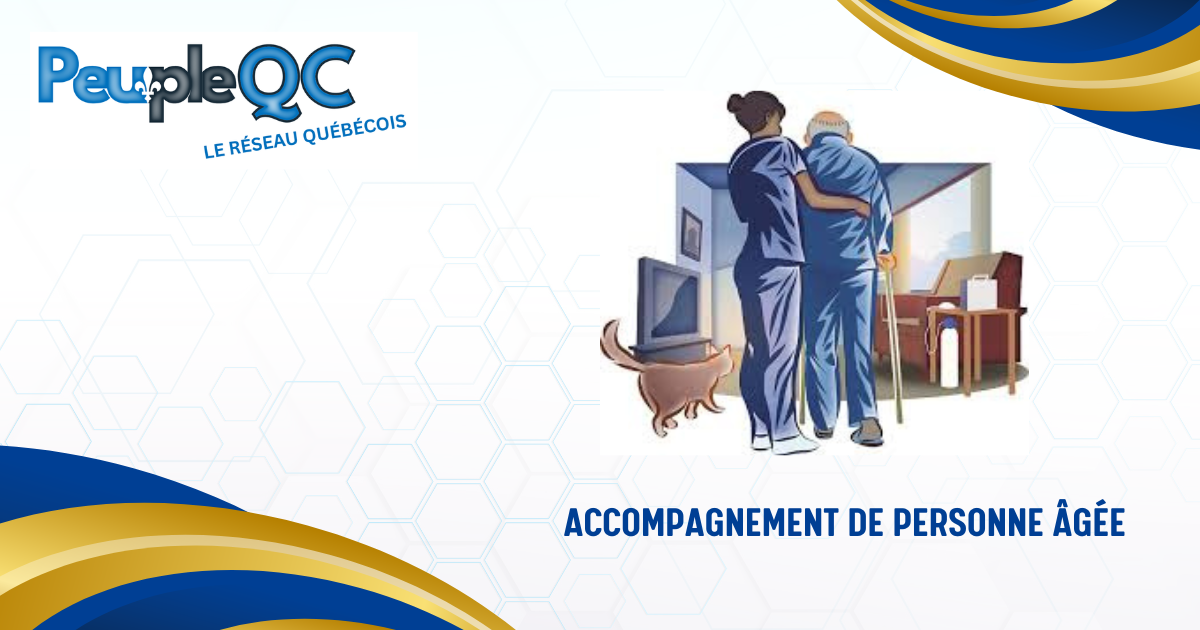 PeupleQC
LE RÉSEAU QUÉBÉCOIS

ACCOMPAGNEMENT DE PERSONNE ÂGÉE